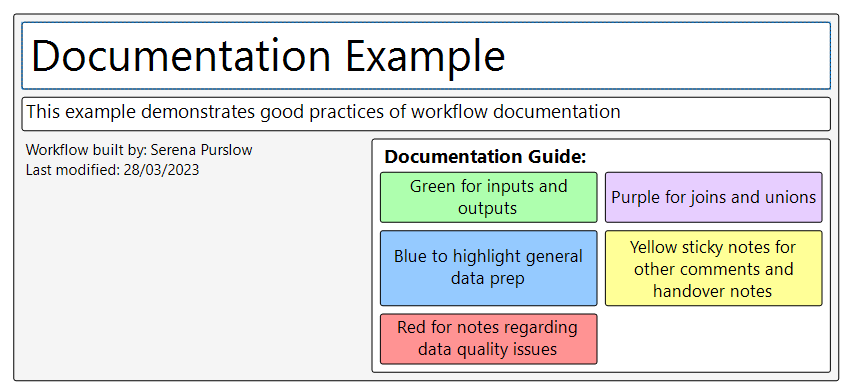 Documentation Example

This example demonstrates good practices of workflow documentation

Workflow built by: Serena Purslow
Last modified: 28/03/2023

Documentation Guide:

Green for inputs and outputs

Purple for joins and unions

Blue to highlight general data prep

Yellow sticky notes for other comments and handover notes

Red for notes regarding data quality issues